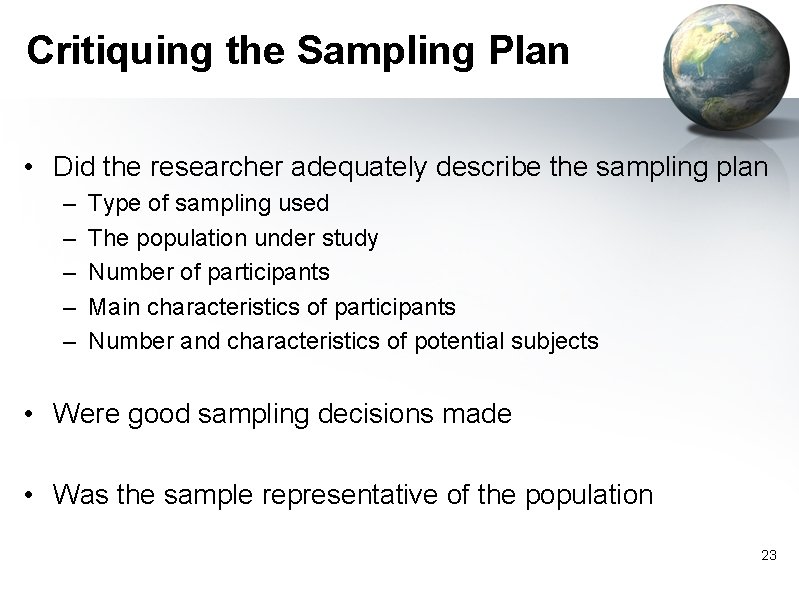 Critiquing the Sampling Plan

• Did the researcher adequately describe the sampling plan
– Type of sampling used
– The population under study
– Number of participants
– Main characteristics of participants
– Number and characteristics of potential subjects

• Were good sampling decisions made

• Was the sample representative of the population

23